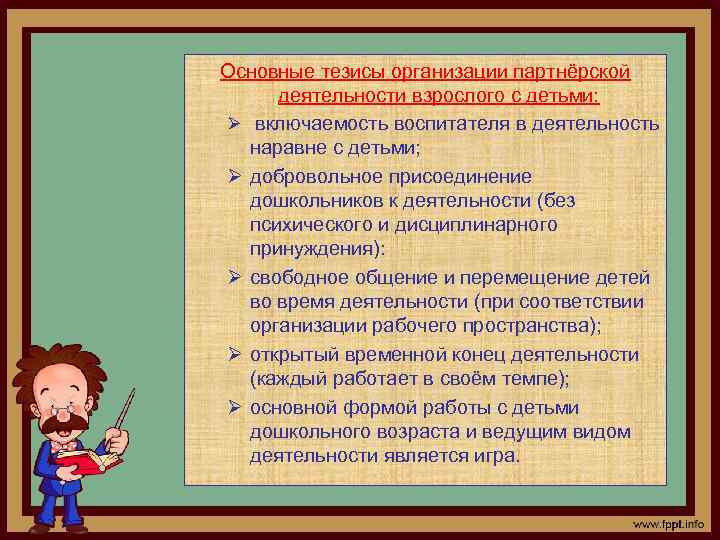 Основные тезисы организации партнёрской деятельности взрослого с детьми:

➢ включаемость воспитателя в деятельность наравне с детьми;

➢ добровольное присоединение дошкольников к деятельности (без психического и дисциплинарного принуждения):

➢ свободное общение и перемещение детей во время деятельности (при соответствии организации рабочего пространства);

➢ открытый временной конец деятельности (каждый работает в своём темпе);

➢ основной формой работы с детьми дошкольного возраста и ведущим видом деятельности является игра.

www.fppt.info